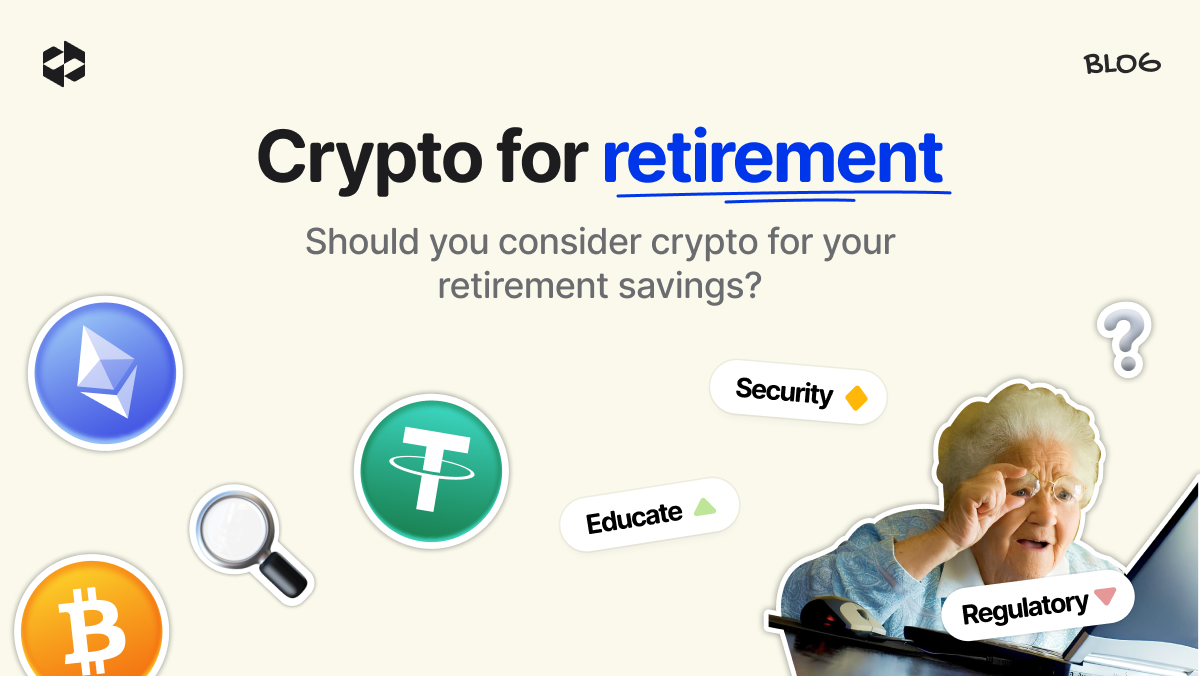 BLOG

Crypto for retirement

Should you consider crypto for your retirement savings?

Security

Educate

Regulatory